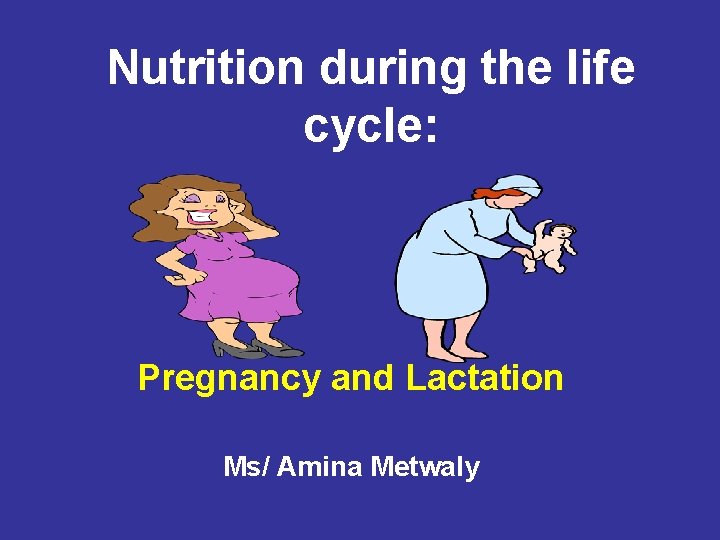 Nutrition during the life cycle:

Pregnancy and Lactation

Ms/ Amina Metwaly